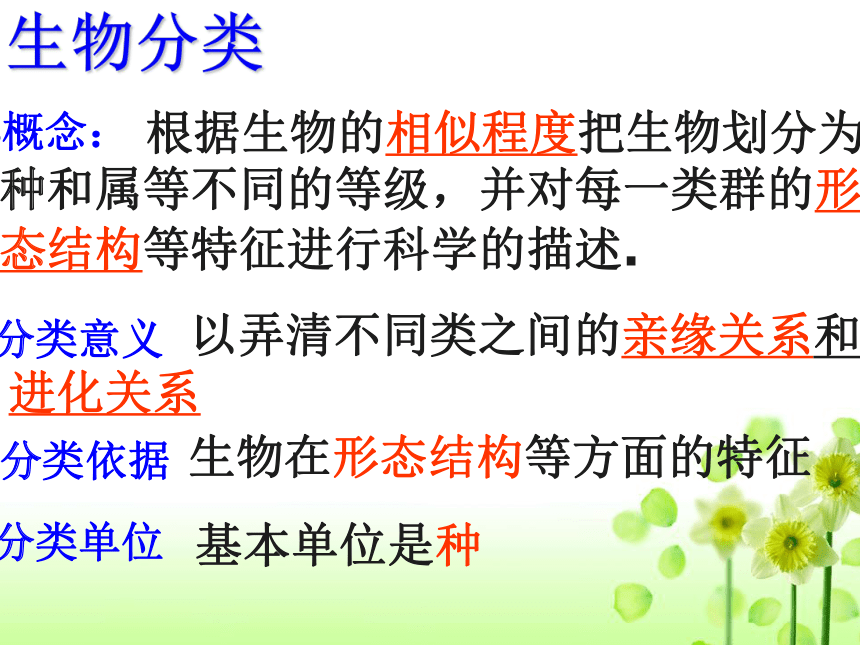 生物分类

概念： 根据生物的相似程度把生物划分为种和属等不同的等级，并对每一类群的形态结构等特征进行科学的描述.

分类意义 以弄清不同类之间的亲缘关系和进化关系

分类依据 生物在形态结构等方面的特征

分类单位 基本单位是种